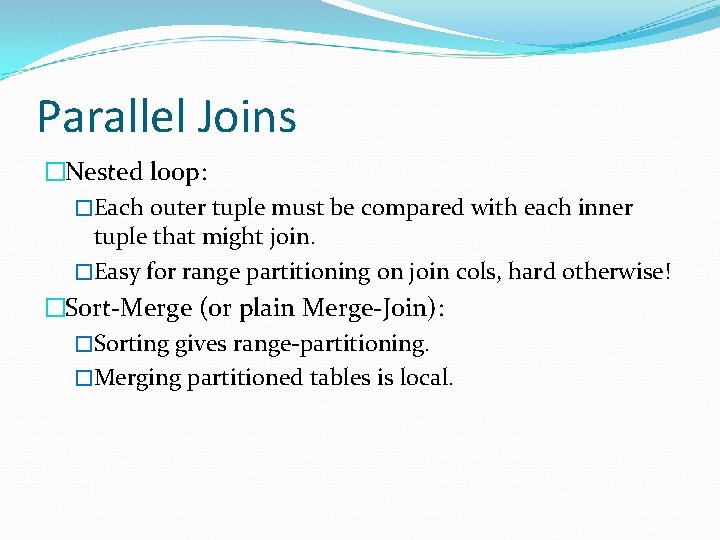 Parallel Joins

□Nested loop:

□Each outer tuple must be compared with each inner tuple that might join.

□Easy for range partitioning on join cols, hard otherwise!

□Sort-Merge (or plain Merge-Join):

□Sorting gives range-partitioning.

□Merging partitioned tables is local.